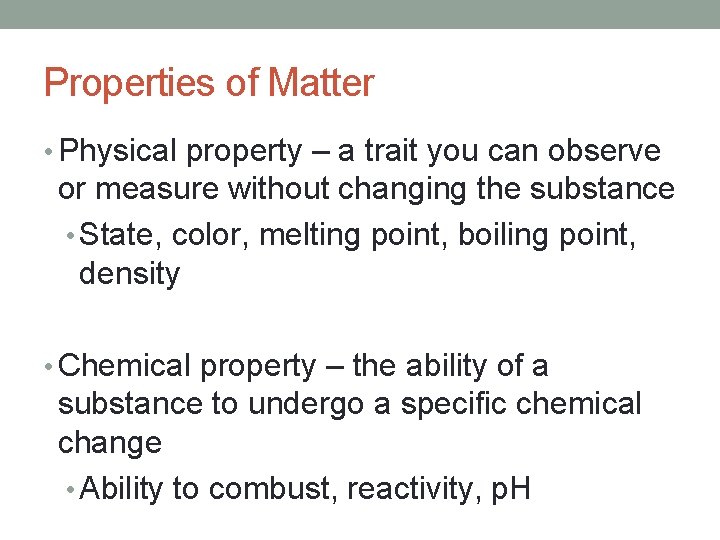 Properties of Matter

• Physical property – a trait you can observe or measure without changing the substance
  • State, color, melting point, boiling point, density

• Chemical property – the ability of a substance to undergo a specific chemical change
  • Ability to combust, reactivity, pH